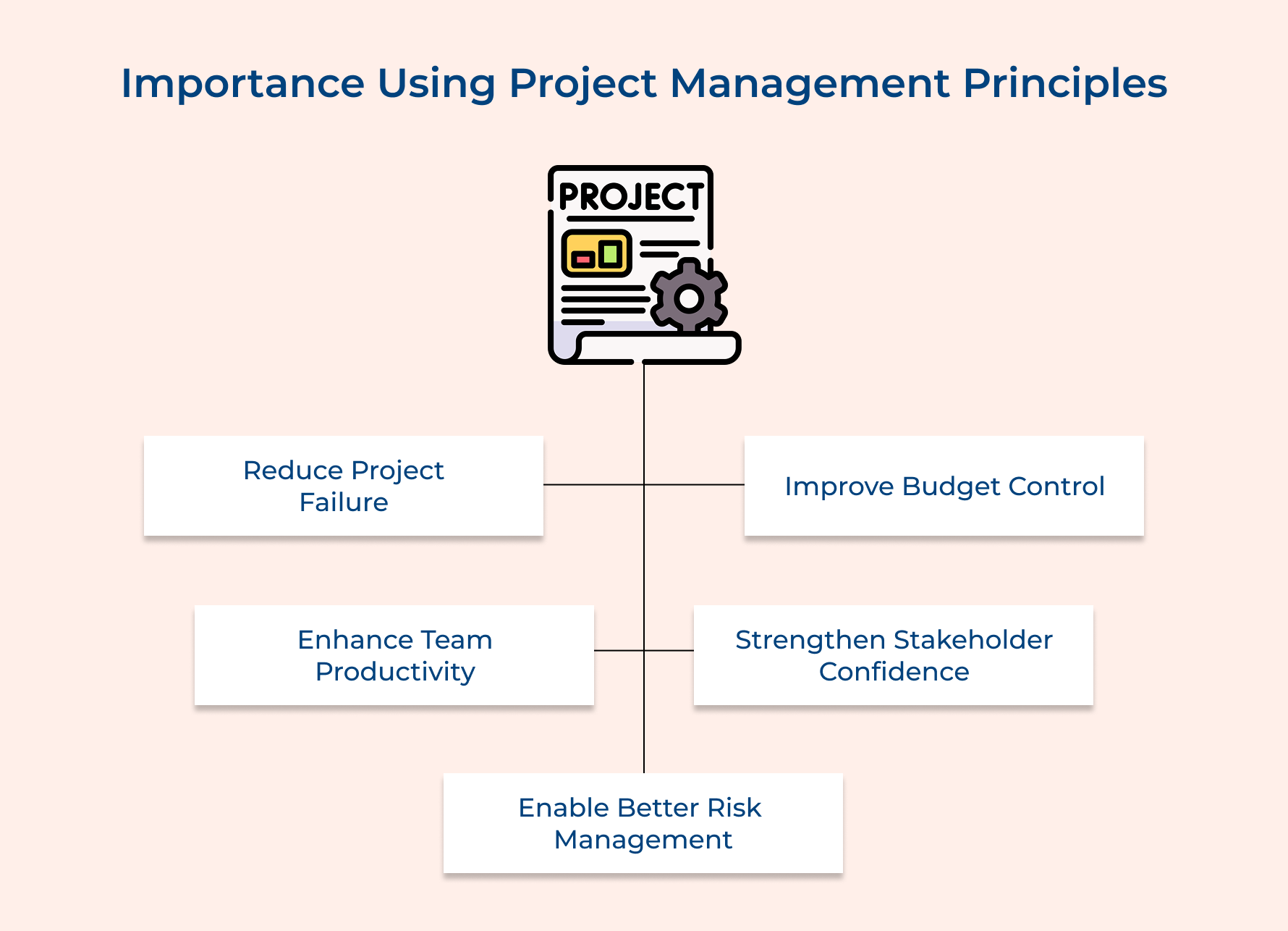 Importance Using Project Management Principles

PROJECT

Reduce Project Failure

Improve Budget Control

Enhance Team Productivity

Strengthen Stakeholder Confidence

Enable Better Risk Management